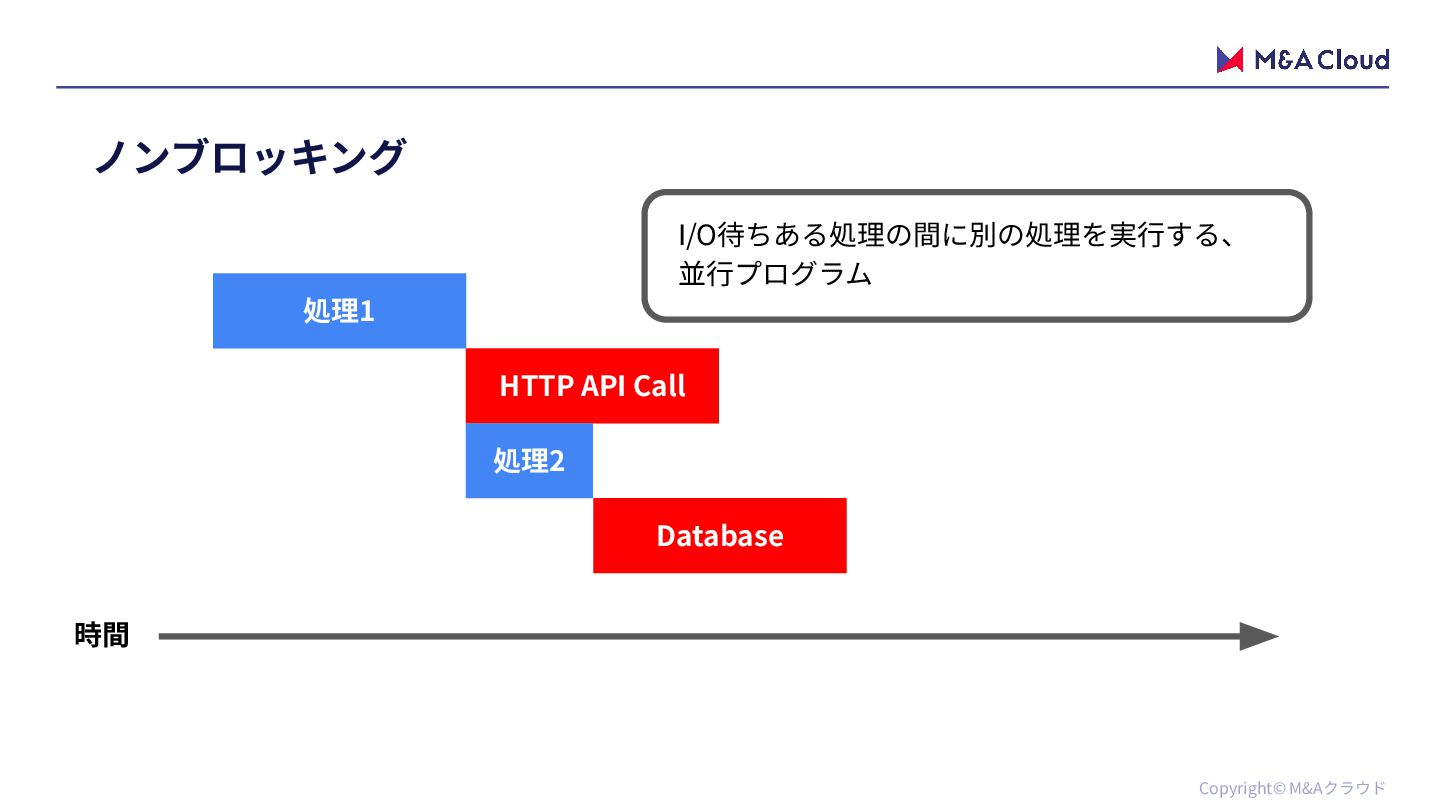 M&A Cloud

ノンブロッキング

I/O待ちある処理の間に別の処理を実行する、並行プログラム

処理1

HTTP API Call

処理2

Database

時間

Copyright© M&Aクラウド